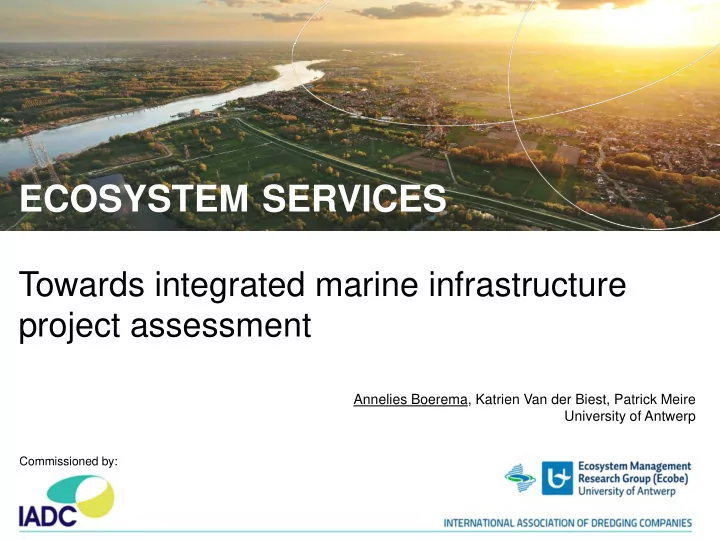 ECOSYSTEM SERVICES

Towards integrated marine infrastructure project assessment

Annelies Boerema, Katrien Van der Biest, Patrick Meire
University of Antwerp

Commissioned by:

IADC

Ecosystem Management Research Group (Ecobe)
University of Antwerp

INTERNATIONAL ASSOCIATION OF DREDGING COMPANIES